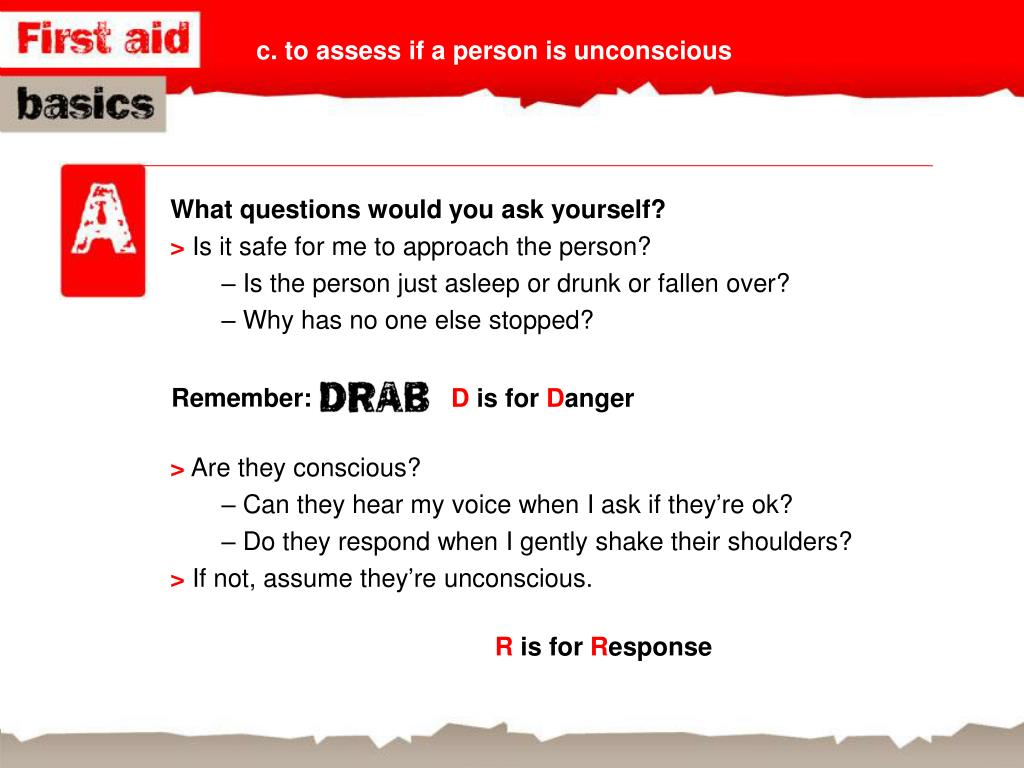 First aid basics

c. to assess if a person is unconscious

A

What questions would you ask yourself?
> Is it safe for me to approach the person?
– Is the person just asleep or drunk or fallen over?
– Why has no one else stopped?

Remember: DRAB D is for Danger

> Are they conscious?
– Can they hear my voice when I ask if they're ok?
– Do they respond when I gently shake their shoulders?
> If not, assume they're unconscious.

R is for Response